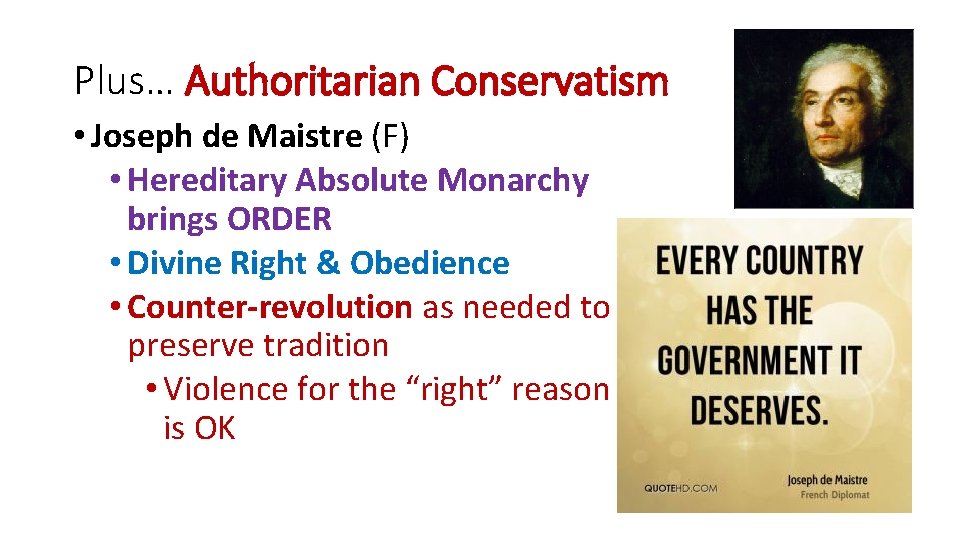 Plus… Authoritarian Conservatism

• Joseph de Maistre (F)
  • Hereditary Absolute Monarchy brings ORDER
  • Divine Right & Obedience
  • Counter-revolution as needed to preserve tradition
    • Violence for the “right” reason is OK

EVERY COUNTRY HAS THE GOVERNMENT IT DESERVES.

QUOTEHD.COM

Joseph de Maistre
French Diplomat